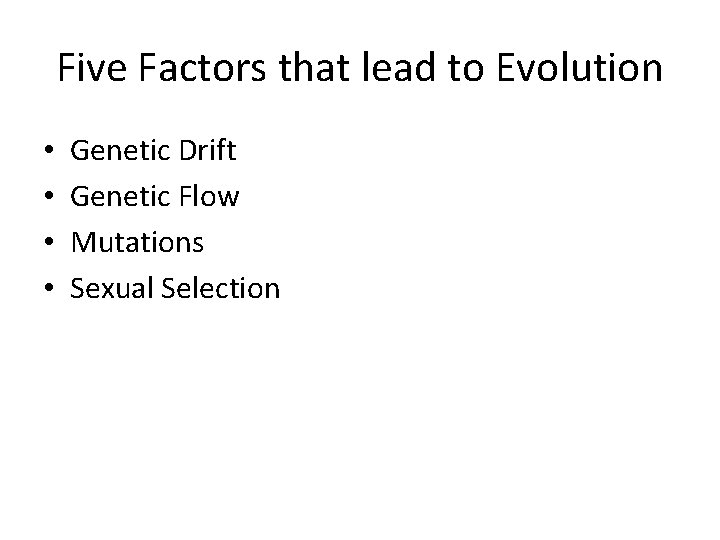 Five Factors that lead to Evolution

• Genetic Drift
• Genetic Flow
• Mutations
• Sexual Selection